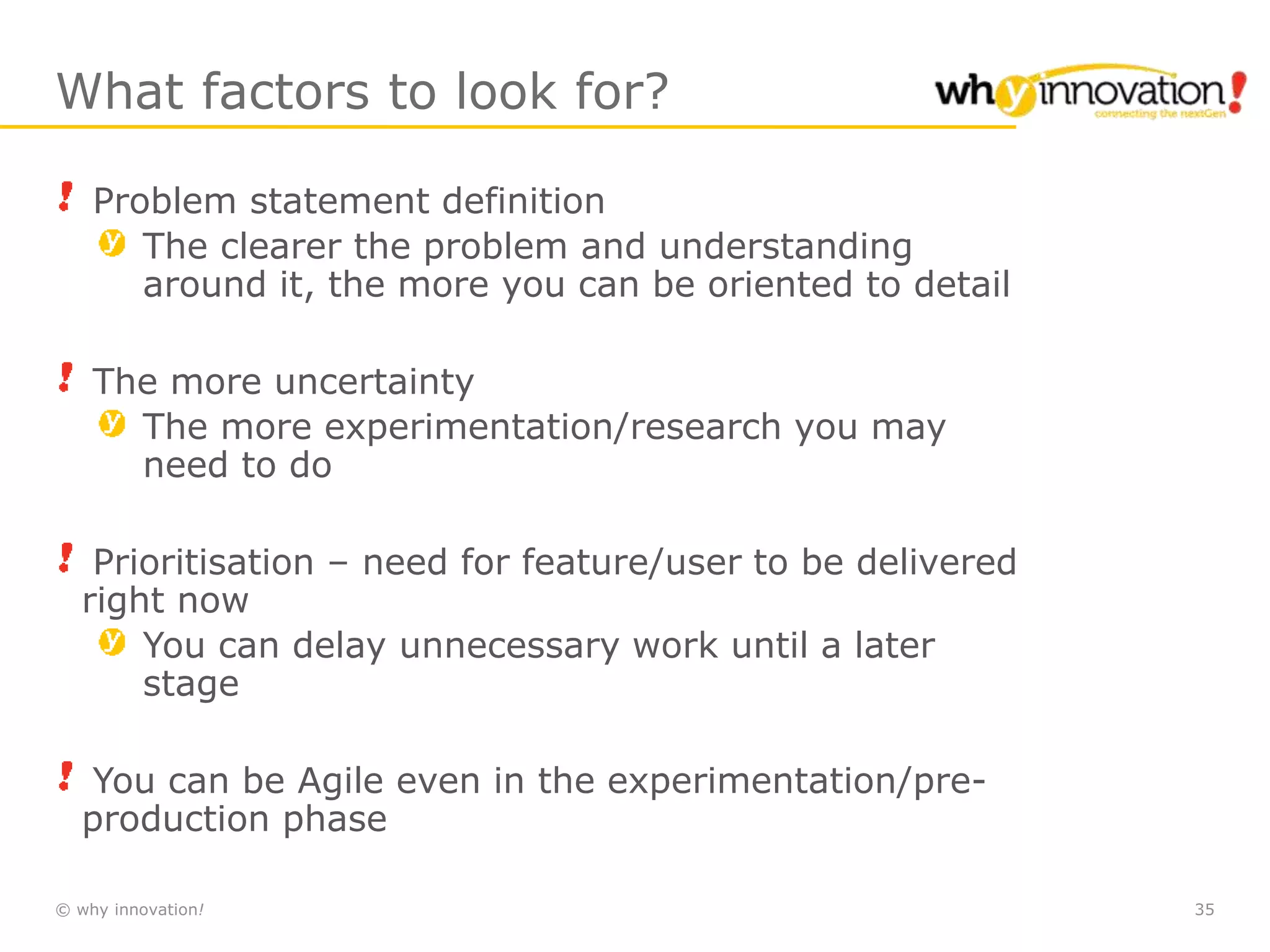 What factors to look for?

why innovation!
connecting the nextGen

Problem statement definition

The clearer the problem and understanding around it, the more you can be oriented to detail

The more uncertainty

The more experimentation/research you may need to do

Prioritisation – need for feature/user to be delivered right now

You can delay unnecessary work until a later stage

You can be Agile even in the experimentation/pre-production phase

© why innovation!

35